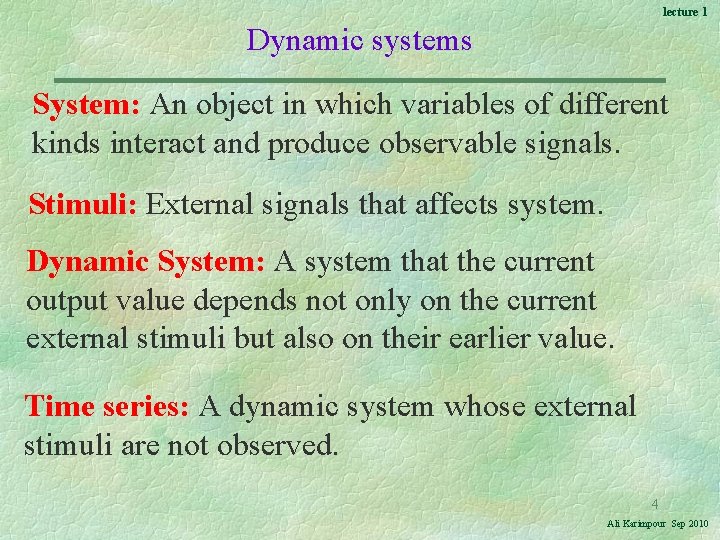 lecture 1

Dynamic systems

System: An object in which variables of different kinds interact and produce observable signals.

Stimuli: External signals that affects system.

Dynamic System: A system that the current output value depends not only on the current external stimuli but also on their earlier value.

Time series: A dynamic system whose external stimuli are not observed.

4

Ali Karimpour Sep 2010